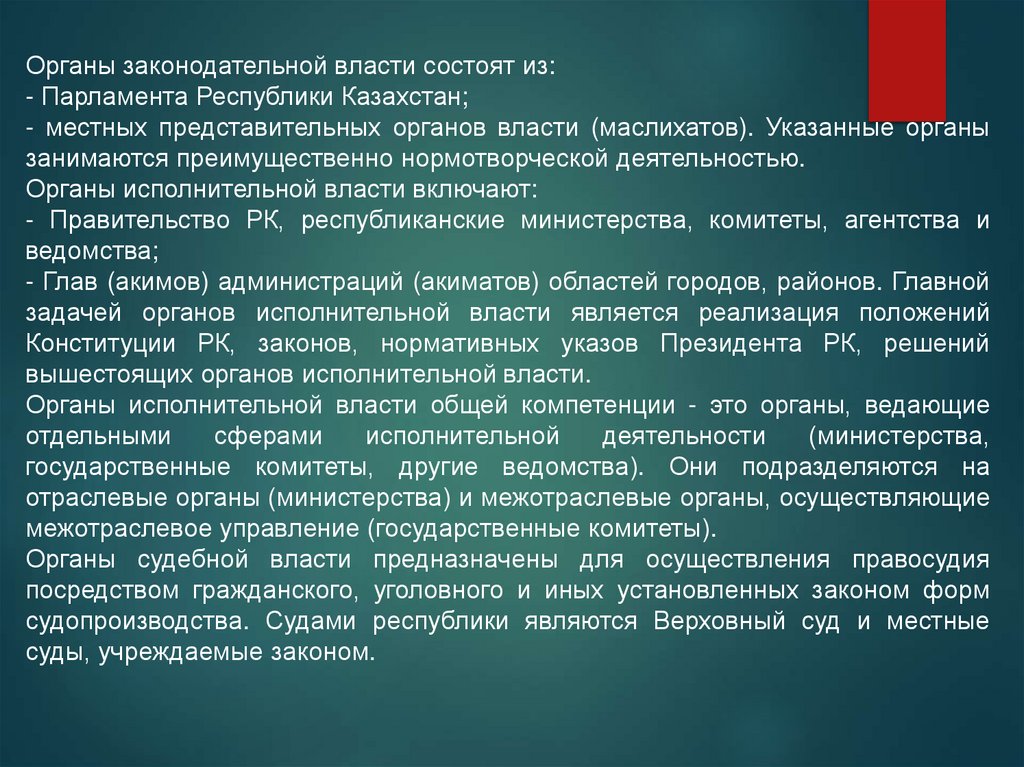 Органы законодательной власти состоят из:
- Парламента Республики Казахстан;
- местных представительных органов власти (маслихатов). Указанные органы занимаются преимущественно нормотворческой деятельностью.
Органы исполнительной власти включают:
- Правительство РК, республиканские министерства, комитеты, агентства и ведомства;
- Глав (акимов) администраций (акиматов) областей городов, районов. Главной задачей органов исполнительной власти является реализация положений Конституции РК, законов, нормативных указов Президента РК, решений вышестоящих органов исполнительной власти.
Органы исполнительной власти общей компетенции - это органы, ведающие отдельными сферами исполнительной деятельности (министерства, государственные комитеты, другие ведомства). Они подразделяются на отраслевые органы (министерства) и межотраслевые органы, осуществляющие межотраслевое управление (государственные комитеты).
Органы судебной власти предназначены для осуществления правосудия посредством гражданского, уголовного и иных установленных законом форм судопроизводства. Судами республики являются Верховный суд и местные суды, учреждаемые законом.